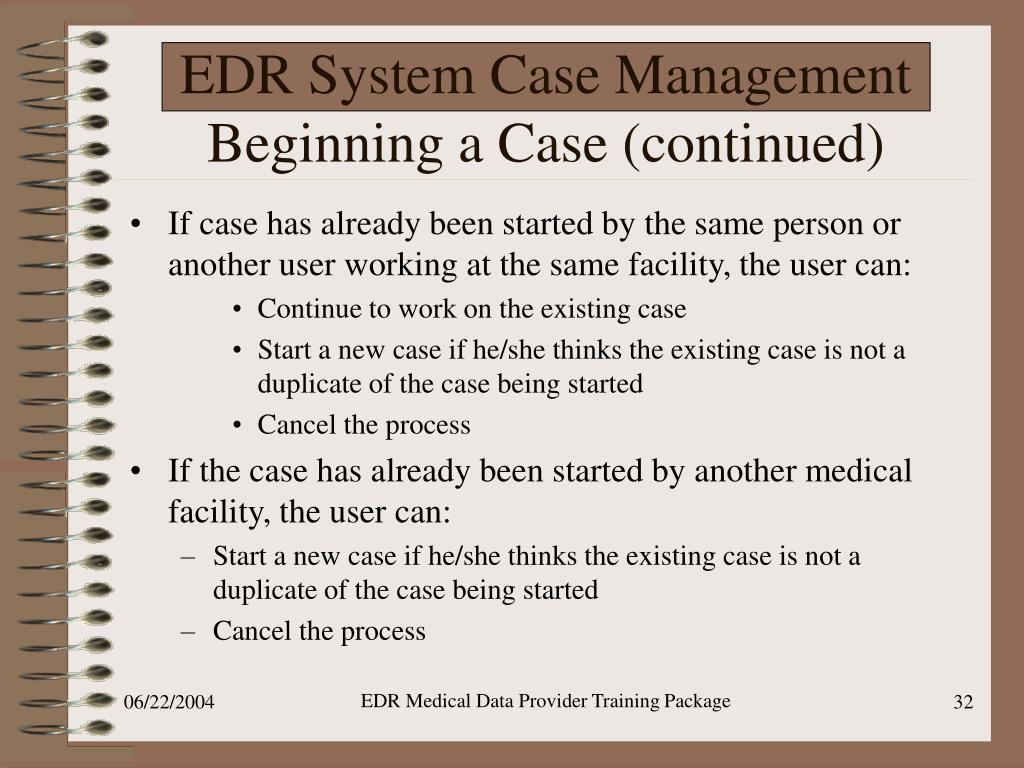 EDR System Case Management
Beginning a Case (continued)

• If case has already been started by the same person or another user working at the same facility, the user can:
  • Continue to work on the existing case
  • Start a new case if he/she thinks the existing case is not a duplicate of the case being started
  • Cancel the process
• If the case has already been started by another medical facility, the user can:
  – Start a new case if he/she thinks the existing case is not a duplicate of the case being started
  – Cancel the process

06/22/2004

EDR Medical Data Provider Training Package

32